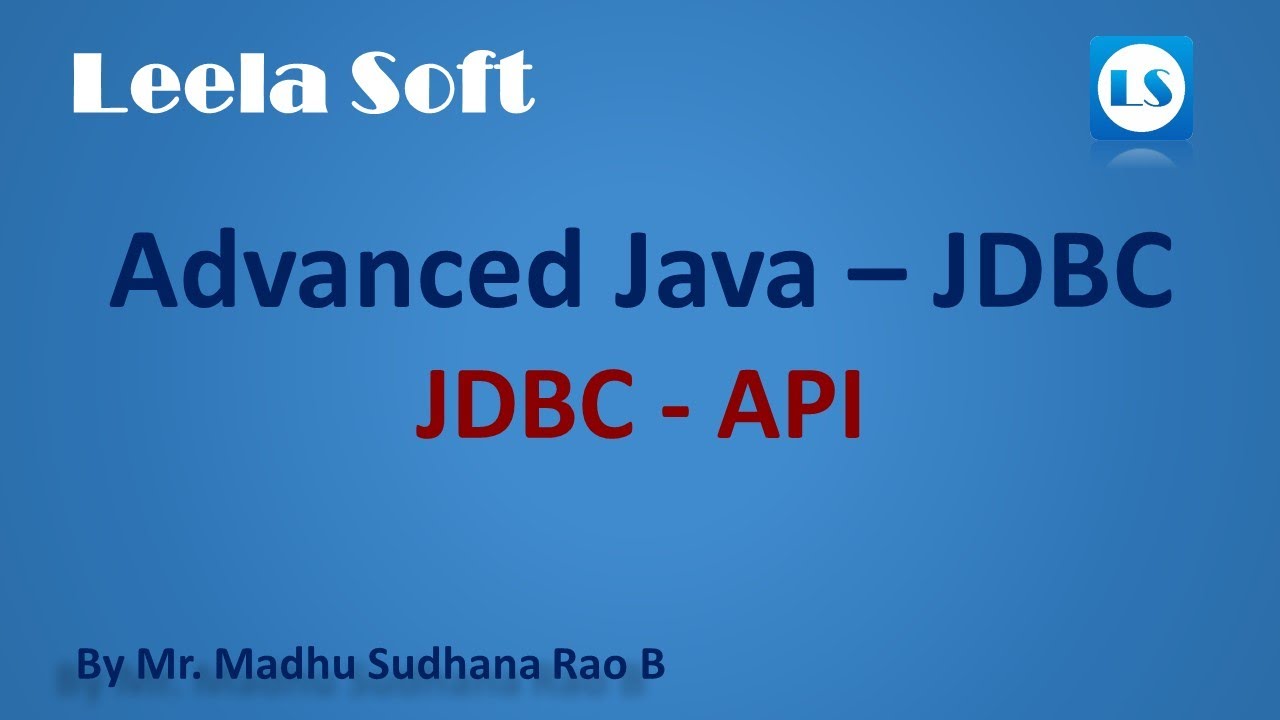 Leela Soft

LS

Advanced Java – JDBC

JDBC - API

By Mr. Madhu Sudhana Rao B